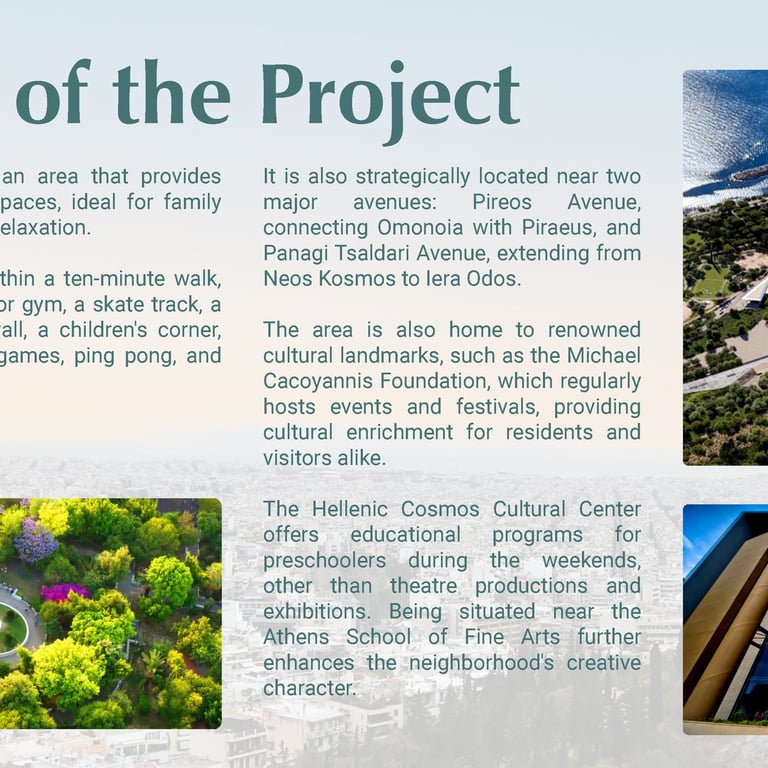 of the Project

an area that provides paces, ideal for family elaxation.

thin a ten-minute walk, or gym, a skate track, a all, a children's corner, games, ping pong, and

It is also strategically located near two major avenues: Pireos Avenue, connecting Omonoia with Piraeus, and Panagi Tsaldari Avenue, extending from Neos Kosmos to Iera Odos.

The area is also home to renowned cultural landmarks, such as the Michael Cacoyannis Foundation, which regularly hosts events and festivals, providing cultural enrichment for residents and visitors alike.

The Hellenic Cosmos Cultural Center offers educational programs for preschoolers during the weekends, other than theatre productions and exhibitions. Being situated near the Athens School of Fine Arts further enhances the neighborhood's creative character.